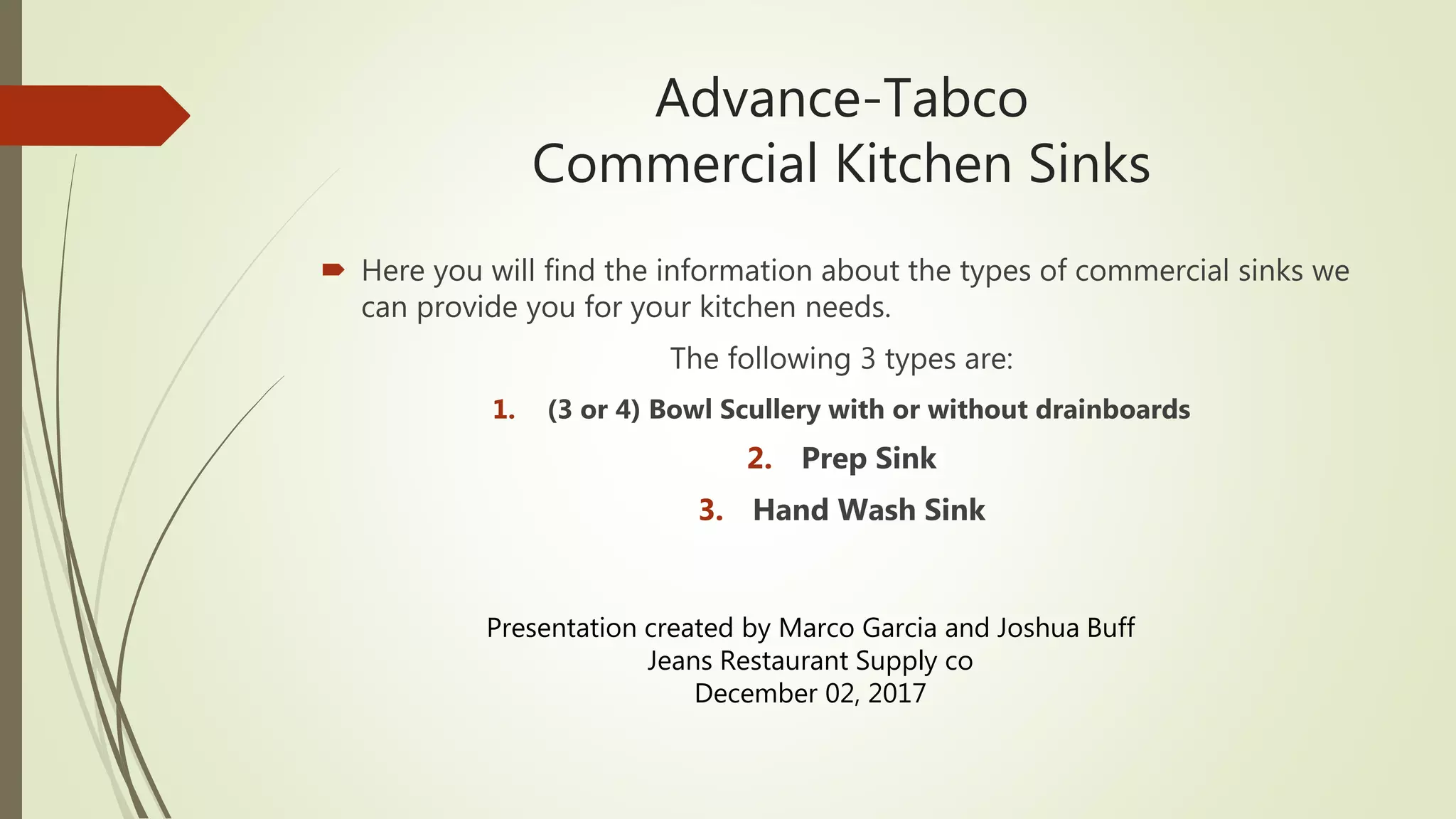 Advance-Tabco
Commercial Kitchen Sinks

Here you will find the information about the types of commercial sinks we can provide you for your kitchen needs.

The following 3 types are:

1. (3 or 4) Bowl Scullery with or without drainboards
2. Prep Sink
3. Hand Wash Sink

Presentation created by Marco Garcia and Joshua Buff
Jeans Restaurant Supply co
December 02, 2017